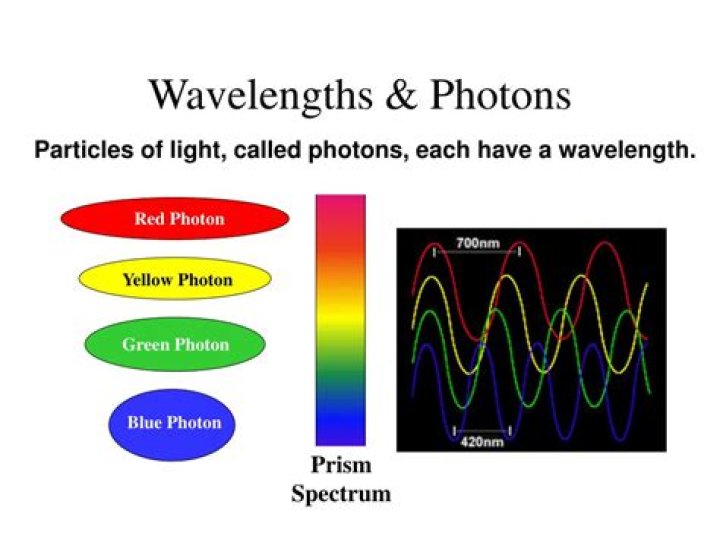 Wavelengths & Photons

Particles of light, called photons, each have a wavelength.

Red Photon

Yellow Photon

Green Photon

Blue Photon

Prism Spectrum

700nm

420nm